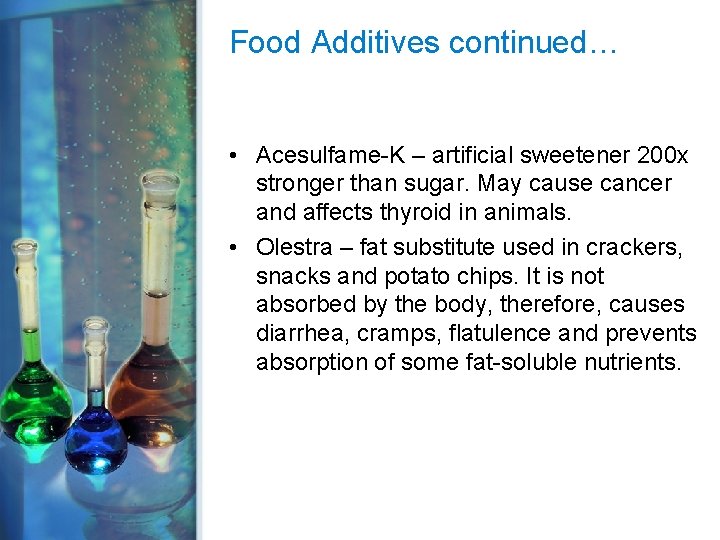 Food Additives continued…

• Acesulfame-K – artificial sweetener 200x stronger than sugar. May cause cancer and affects thyroid in animals.

• Olestra – fat substitute used in crackers, snacks and potato chips. It is not absorbed by the body, therefore, causes diarrhea, cramps, flatulence and prevents absorption of some fat-soluble nutrients.